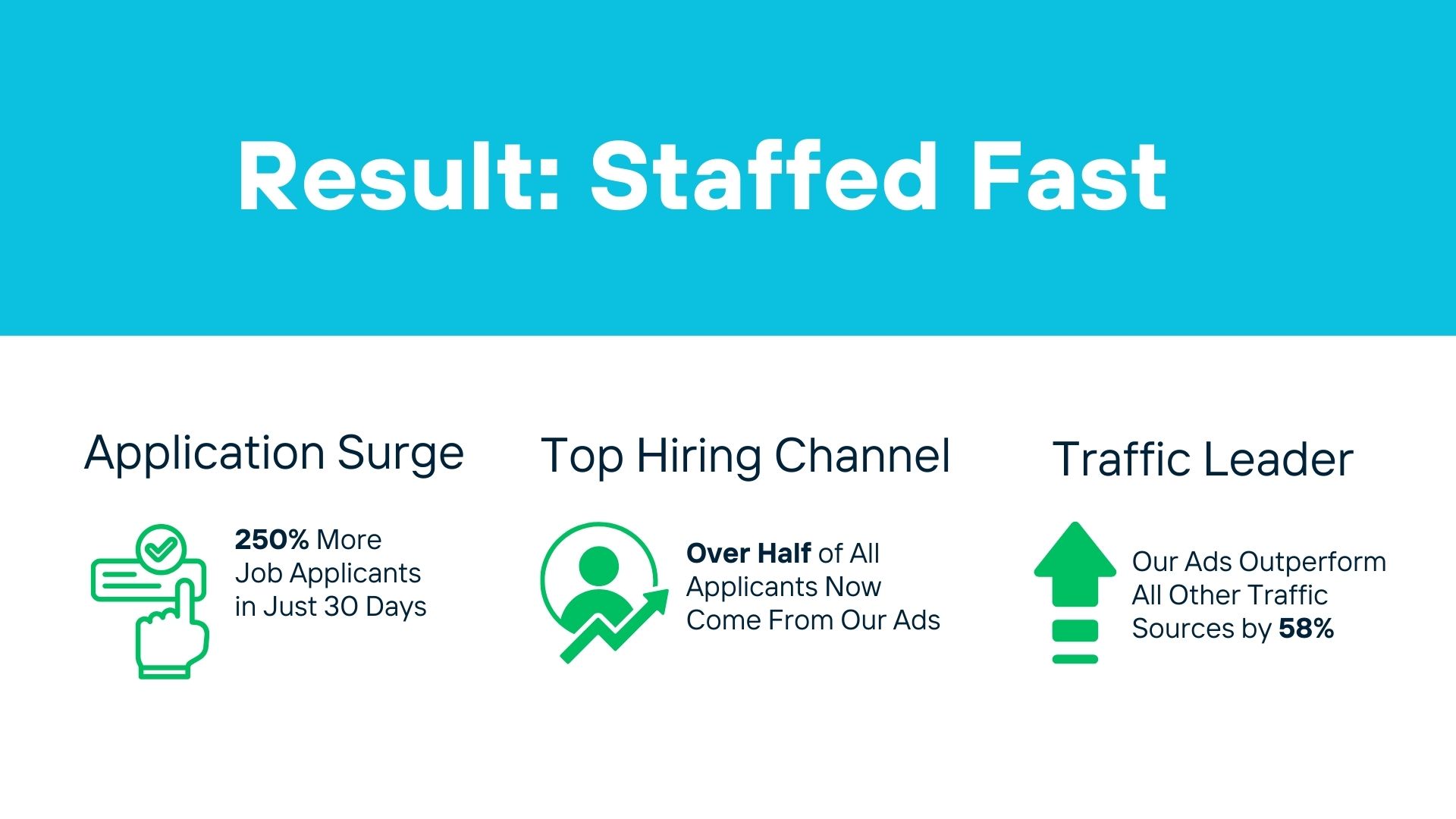 Result: Staffed Fast

Application Surge

250% More Job Applicants in Just 30 Days

Top Hiring Channel

Over Half of All Applicants Now Come From Our Ads

Traffic Leader

Our Ads Outperform All Other Traffic Sources by 58%